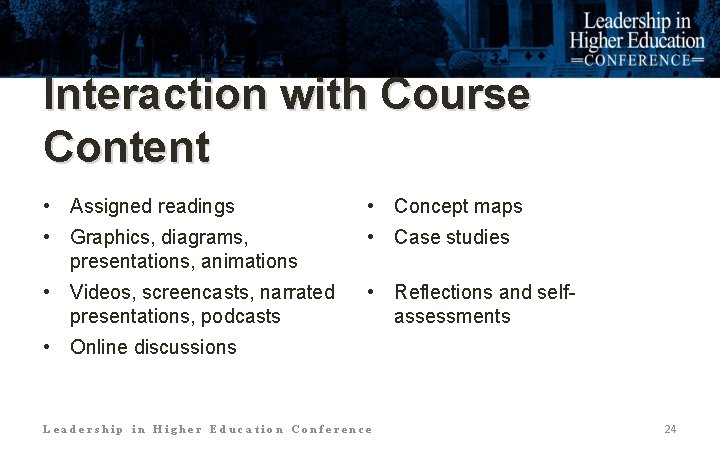 Leadership in Higher Education
CONFERENCE

Interaction with Course Content

• Assigned readings
• Graphics, diagrams, presentations, animations
• Videos, screencasts, narrated presentations, podcasts
• Online discussions

• Concept maps
• Case studies
• Reflections and self-assessments

Leadership in Higher Education Conference

24